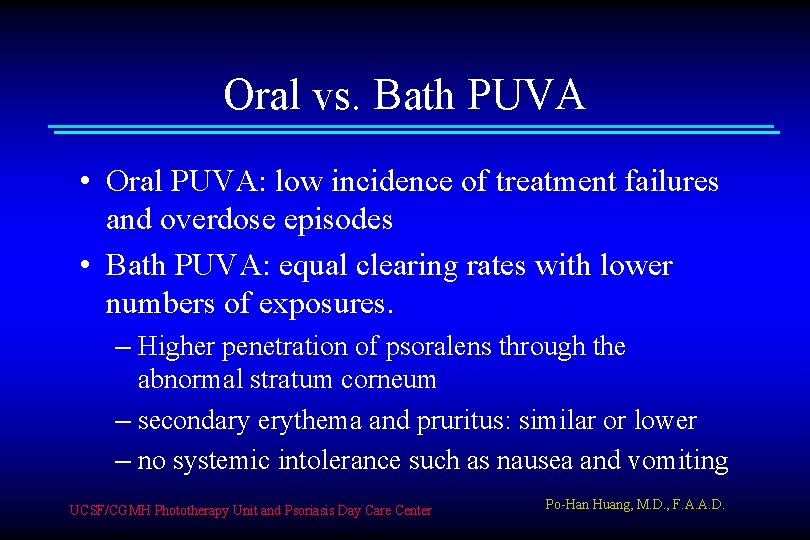 Oral vs. Bath PUVA

• Oral PUVA: low incidence of treatment failures and overdose episodes

• Bath PUVA: equal clearing rates with lower numbers of exposures.

– Higher penetration of psoralens through the abnormal stratum corneum

– secondary erythema and pruritus: similar or lower

– no systemic intolerance such as nausea and vomiting

UCSF/CGMH Phototherapy Unit and Psoriasis Day Care Center

Po-Han Huang, M.D., F.A.A.D.